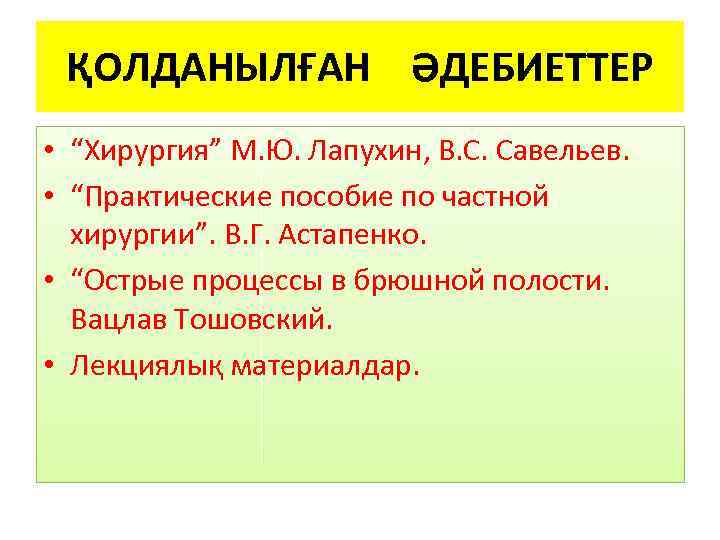 ҚОЛДАНЫЛҒАН ӘДЕБИЕТТЕР

• “Хирургия” М.Ю. Лапухин, В.С. Савельев.
• “Практические пособие по частной хирургии”. В.Г. Астапенко.
• “Острые процессы в брюшной полости. Вацлав Тошовский.
• Лекциялық материалдар.